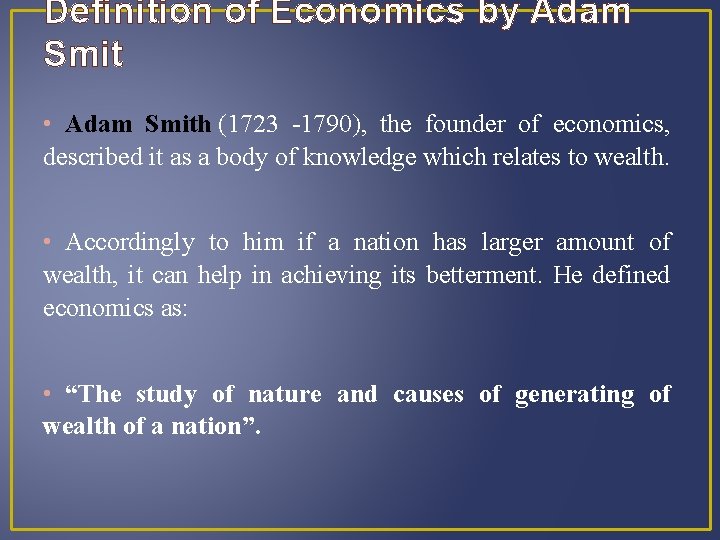 Definition of Economics by Adam Smit

• Adam Smith (1723 -1790), the founder of economics, described it as a body of knowledge which relates to wealth.

• Accordingly to him if a nation has larger amount of wealth, it can help in achieving its betterment. He defined economics as:

• “The study of nature and causes of generating of wealth of a nation”.